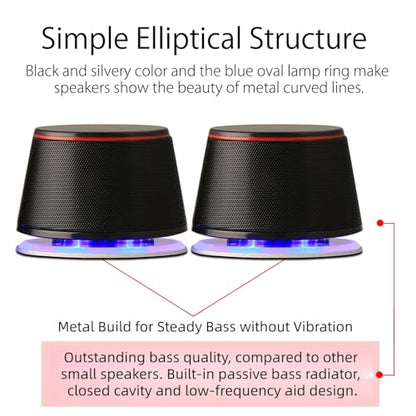 Simple Elliptical Structure

Black and silvery color and the blue oval lamp ring make speakers show the beauty of metal curved lines.

Metal Build for Steady Bass without Vibration

Outstanding bass quality, compared to other small speakers. Built-in passive bass radiator, closed cavity and low-frequency aid design.